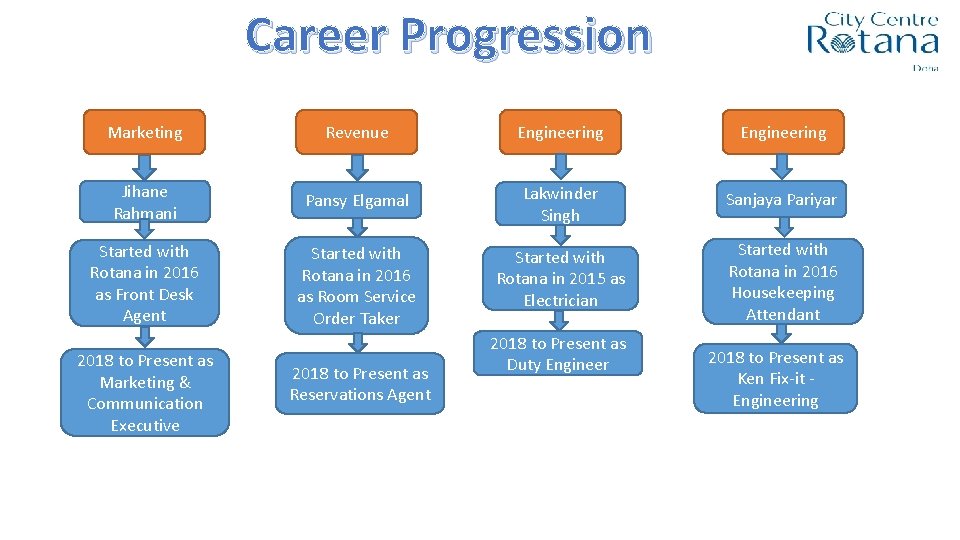 Career Progression

City Centre Rotana Doha

Marketing

Jihane Rahmani

Started with Rotana in 2016 as Front Desk Agent

2018 to Present as Marketing & Communication Executive

Revenue

Pansy Elgamal

Started with Rotana in 2016 as Room Service Order Taker

2018 to Present as Reservations Agent

Engineering

Lakwinder Singh

Started with Rotana in 2015 as Electrician

2018 to Present as Duty Engineer

Engineering

Sanjaya Pariyar

Started with Rotana in 2016 Housekeeping Attendant

2018 to Present as Ken Fix-it - Engineering